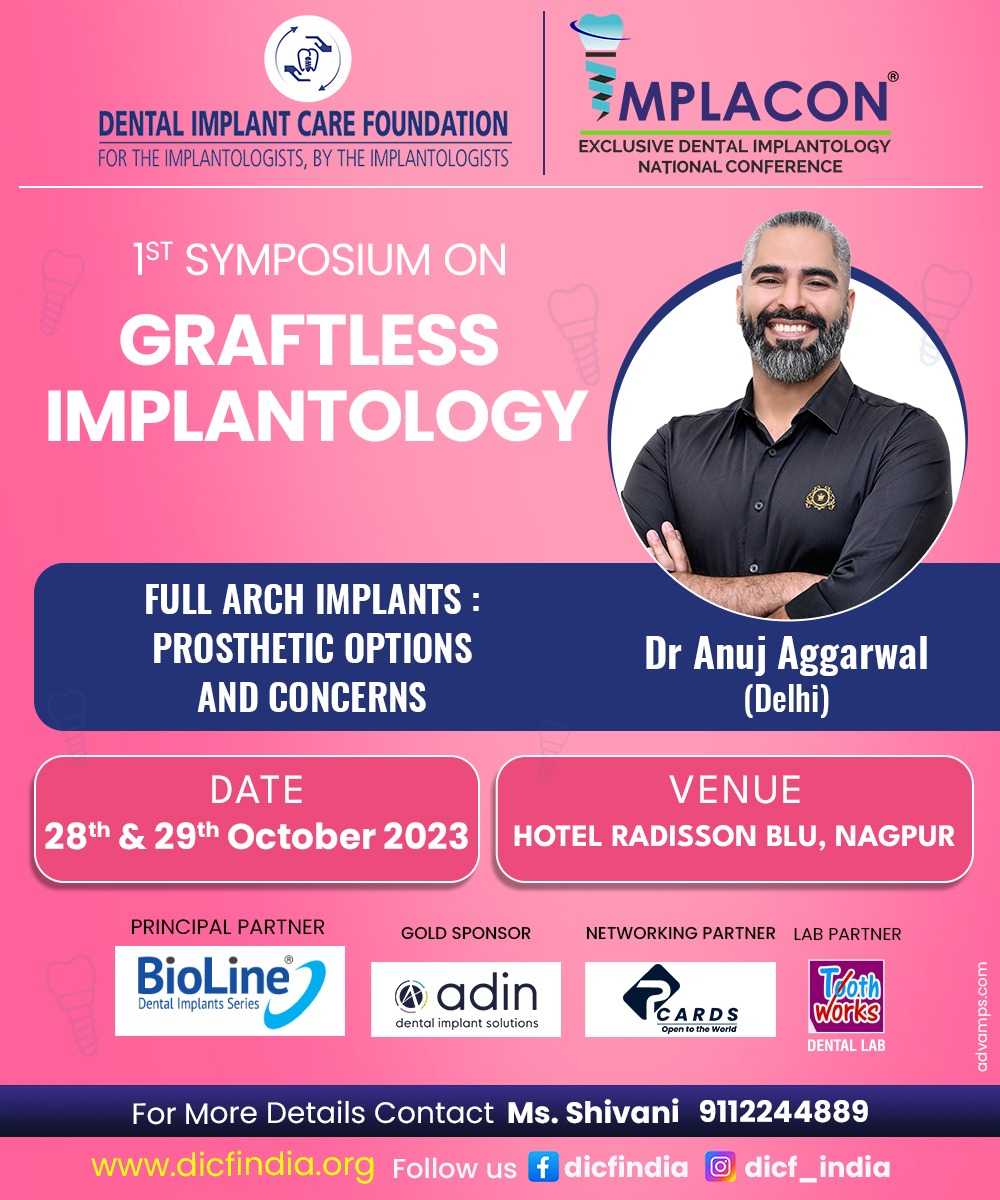 DENTAL IMPLANT CARE FOUNDATION
FOR THE IMPLANTOLOGISTS, BY THE IMPLANTOLOGISTS

IMPLACON®
EXCLUSIVE DENTAL IMPLANTOLOGY
NATIONAL CONFERENCE

1ST SYMPOSIUM ON
GRAFTLESS IMPLANTOLOGY

FULL ARCH IMPLANTS : PROSTHETIC OPTIONS AND CONCERNS

Dr Anuj Aggarwal
(Delhi)

DATE
28th & 29th October 2023

VENUE
HOTEL RADISSON BLU, NAGPUR

PRINCIPAL PARTNER
BioLine®
Dental Implants Series

GOLD SPONSOR
adin
dental implant solutions

NETWORKING PARTNER
CARDS
Open to the World

LAB PARTNER
Tooth works
DENTAL LAB

advamps.com

For More Details Contact Ms. Shivani 9112244889

www.dicfindia.org Follow us dicfindia dicf_india